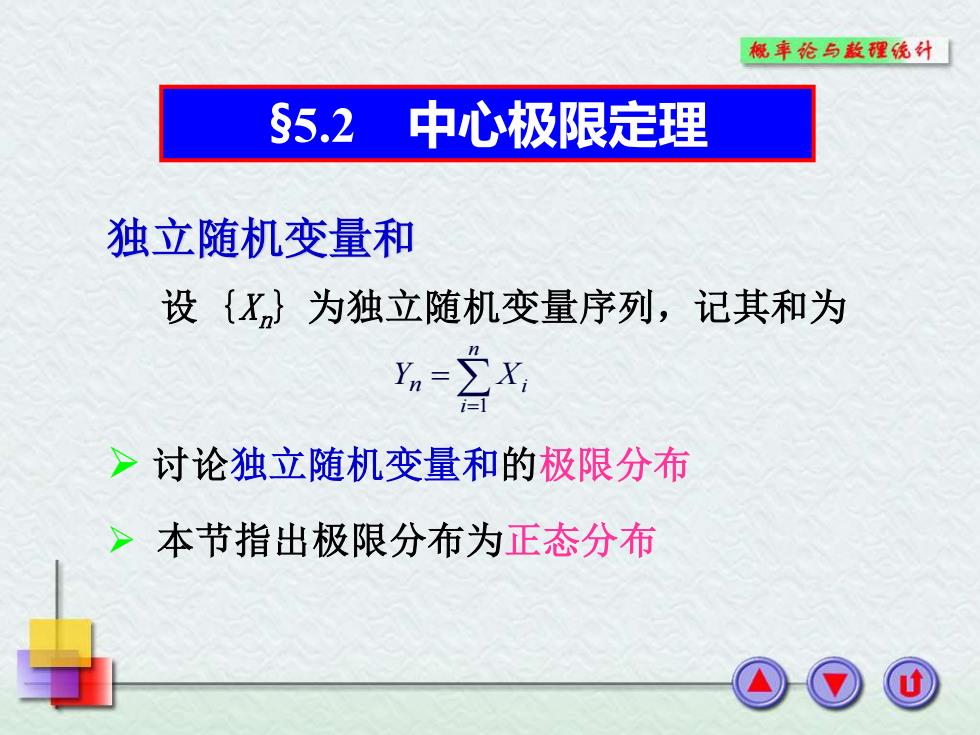 概率论与数理统计

§5.2 中心极限定理

独立随机变量和

设 $\{X_n\}$ 为独立随机变量序列，记其和为

$Y_n = \sum_{i=1}^{n} X_i$

➢ 讨论独立随机变量和的极限分布

➢ 本节指出极限分布为正态分布